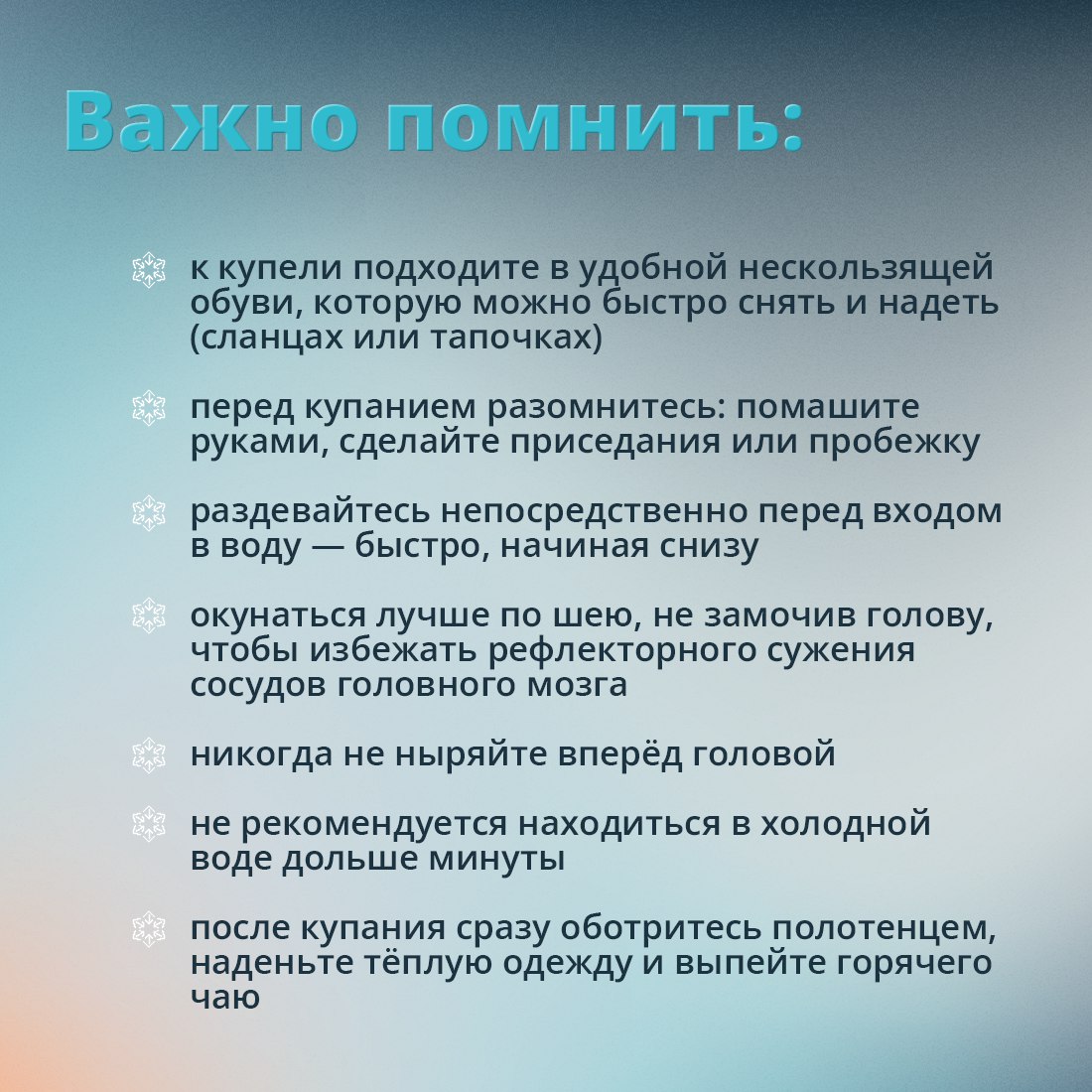 Важно помнить:

к купели подходите в удобной нескользящей обуви, которую можно быстро снять и надеть (сланцах или тапочках)

перед купанием разомнитесь: помашите руками, сделайте приседания или пробежку

раздевайтесь непосредственно перед входом в воду — быстро, начиная снизу

окунаться лучше по шею, не замочив голову, чтобы избежать рефлекторного сужения сосудов головного мозга

никогда не ныряйте вперёд головой

не рекомендуется находиться в холодной воде дольше минуты

после купания сразу оботритесь полотенцем, наденьте тёплую одежду и выпейте горячего чаю